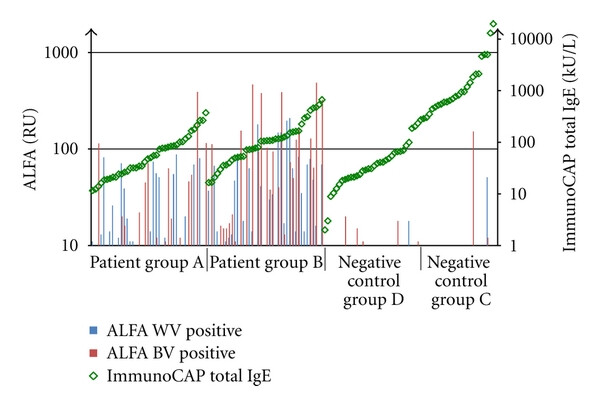 ALFA (RU)

1000
100
10

ImmunoCAP total IgE (kU/L)

10000
1000
100
10
1

Patient group A
Patient group B
Negative control group D
Negative control group C

ALFA WV positive
ALFA BV positive
ImmunoCAP total IgE